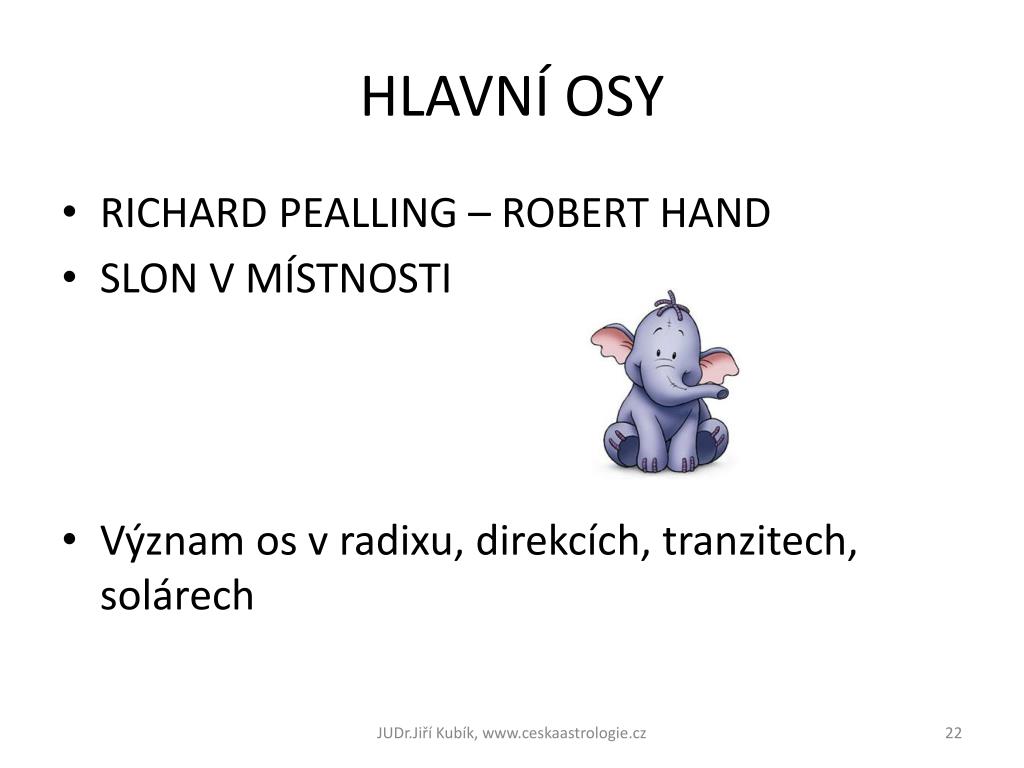 HLAVNÍ OSY

• RICHARD PEALLING – ROBERT HAND
• SLON V MÍSTNOSTI

• Význam os v radixu, direkcích, tranzitech, solárech

JUDr.Jiří Kubík, www.ceskaastrologie.cz

22